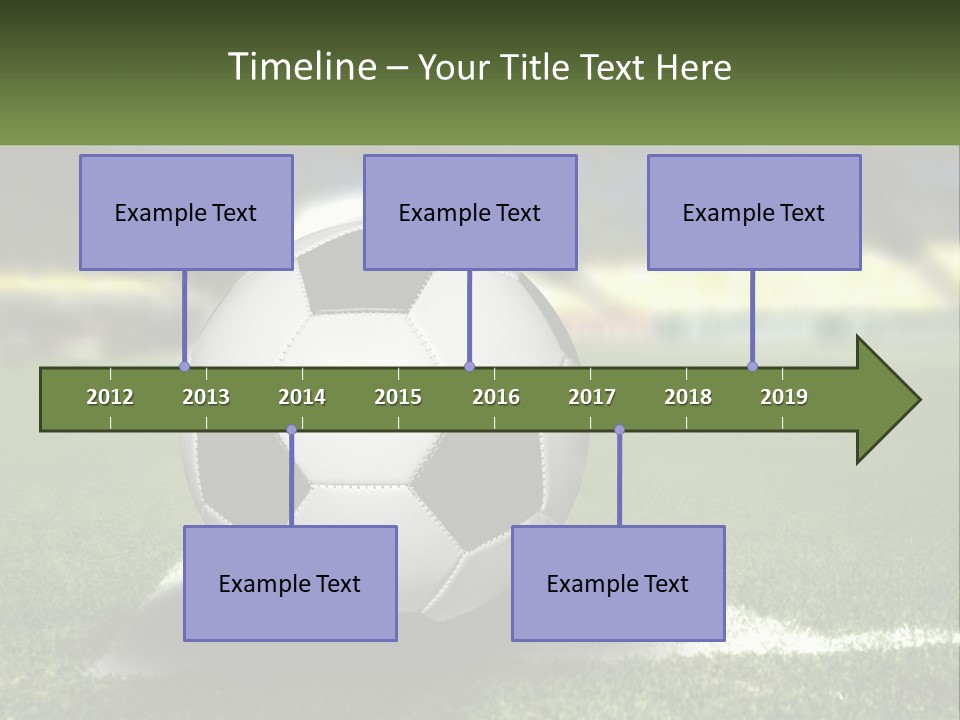 Timeline – Your Title Text Here

Example Text

Example Text

Example Text

2012 2013 2014 2015 2016 2017 2018 2019

Example Text

Example Text